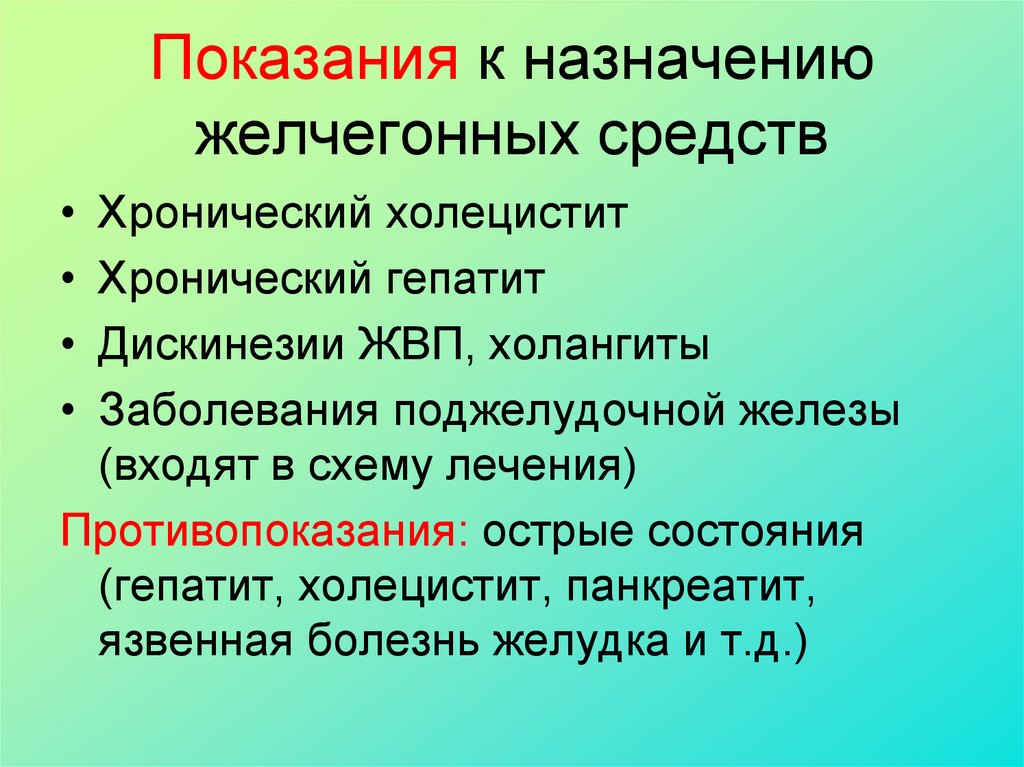 Показания к назначению желчегонных средств

• Хронический холецистит
• Хронический гепатит
• Дискинезии ЖВП, холангиты
• Заболевания поджелудочной железы (входят в схему лечения)

Противопоказания: острые состояния (гепатит, холецистит, панкреатит, язвенная болезнь желудка и т.д.)